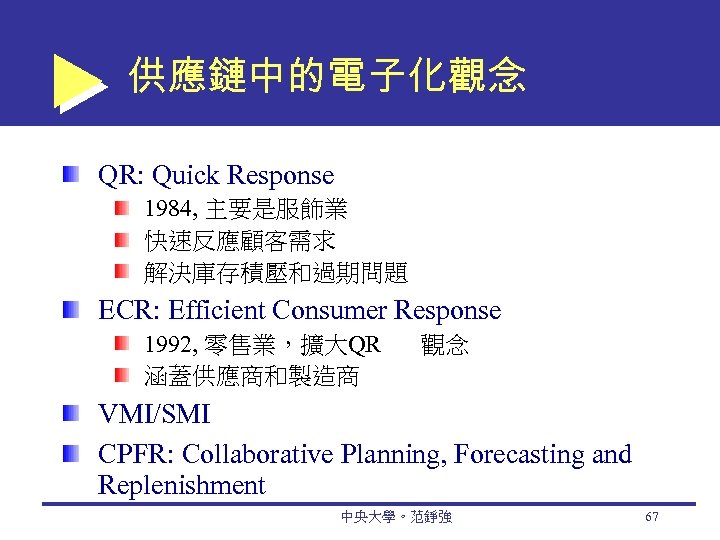 供應鏈中的電子化觀念

QR: Quick Response
1984, 主要是服飾業
快速反應顧客需求
解決庫存積壓和過期問題
ECR: Efficient Consumer Response
1992, 零售業，擴大QR 觀念
涵蓋供應商和製造商
VMI/SMI
CPFR: Collaborative Planning, Forecasting and Replenishment

中央大學。范錚強
67